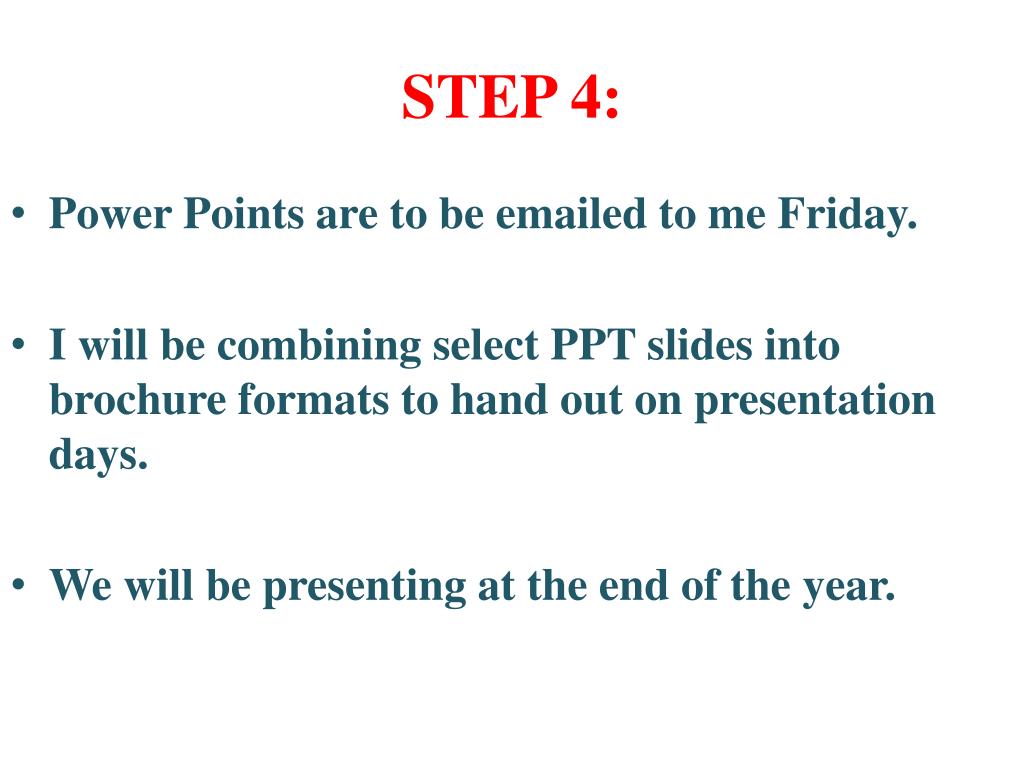 STEP 4:

• Power Points are to be emailed to me Friday.

• I will be combining select PPT slides into brochure formats to hand out on presentation days.

• We will be presenting at the end of the year.